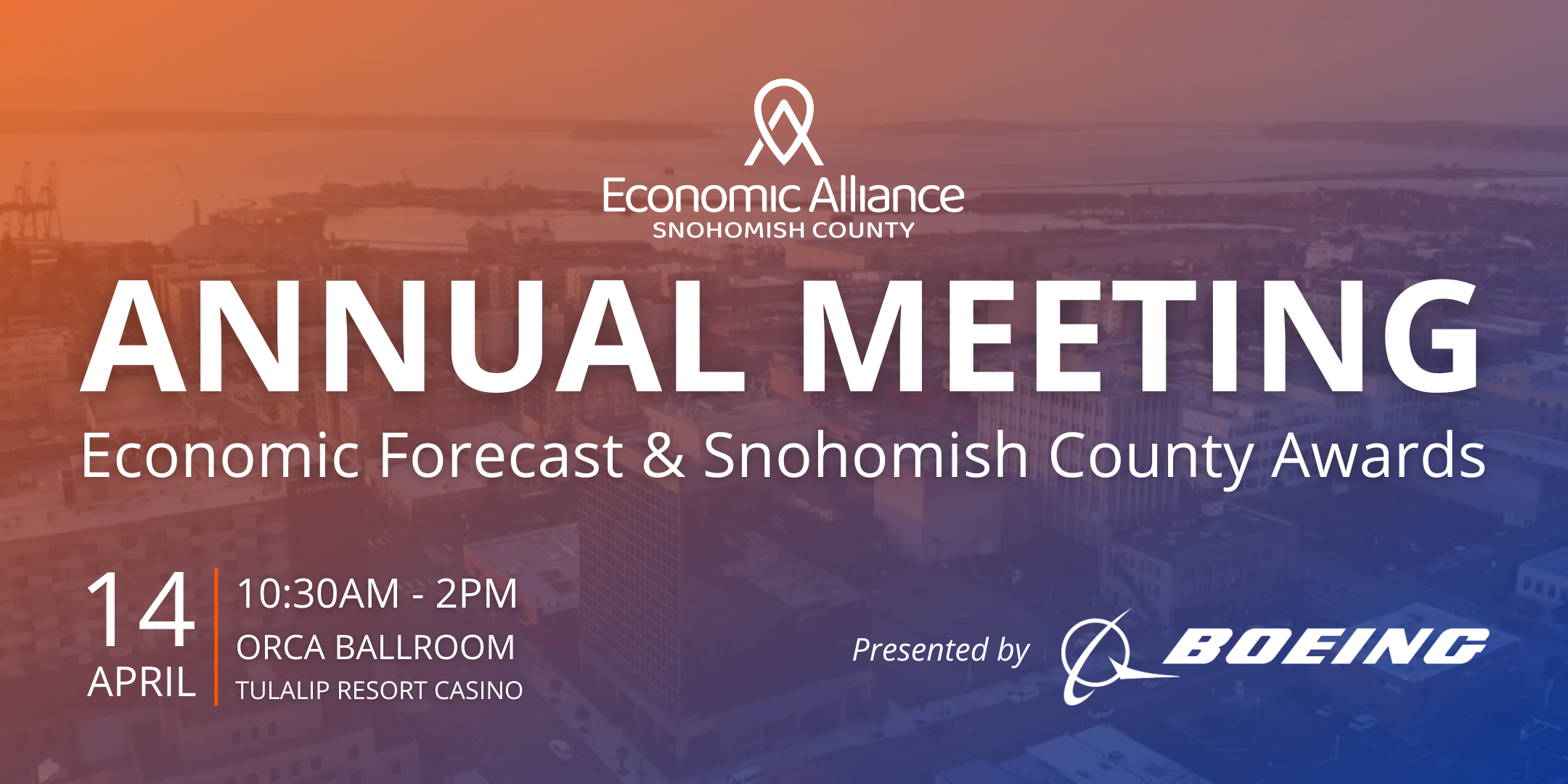 Economic Alliance
SNOHOMISH COUNTY

ANNUAL MEETING
Economic Forecast & Snohomish County Awards

14
APRIL

10:30AM - 2PM
ORCA BALLROOM
TULALIP RESORT CASINO

Presented by BOEING